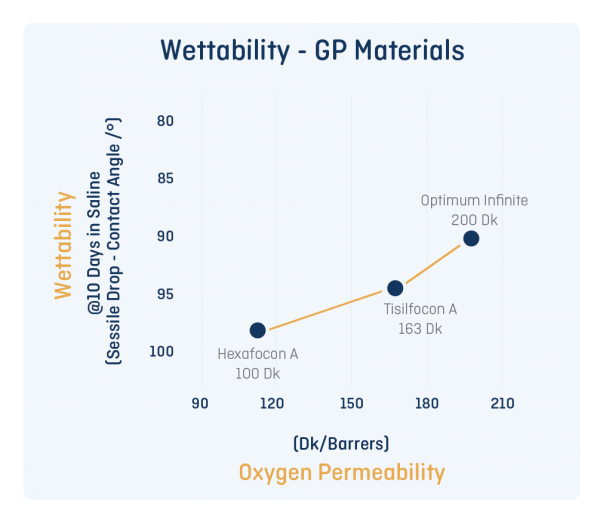 Wettability - GP Materials

Wettability
@10 Days in Saline
(Sessile Drop - Contact Angle /°)

80
85
90
95
100

Optimum Infinite
200 Dk

Tisilfocon A
163 Dk

Hexafocon A
100 Dk

90
120
150
180
210

(Dk/Barrers)
Oxygen Permeability